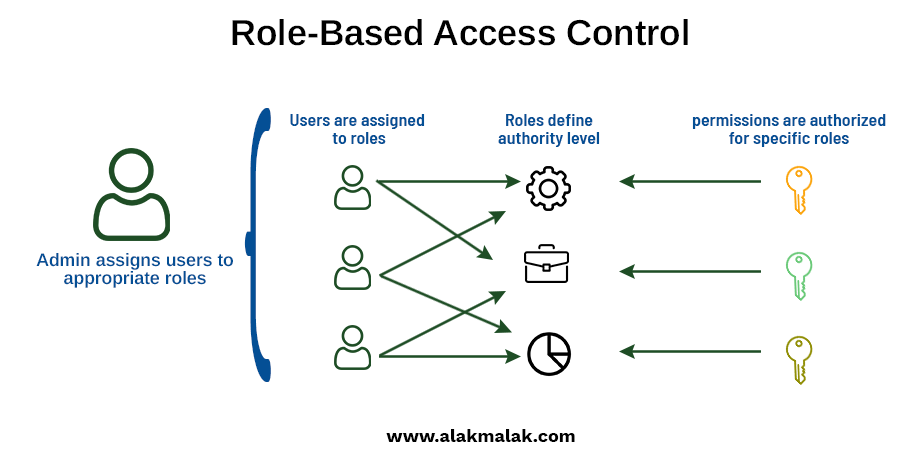 Role-Based Access Control

Admin assigns users to appropriate roles

Users are assigned to roles

Roles define authority level

permissions are authorized for specific roles

www.alakmalak.com